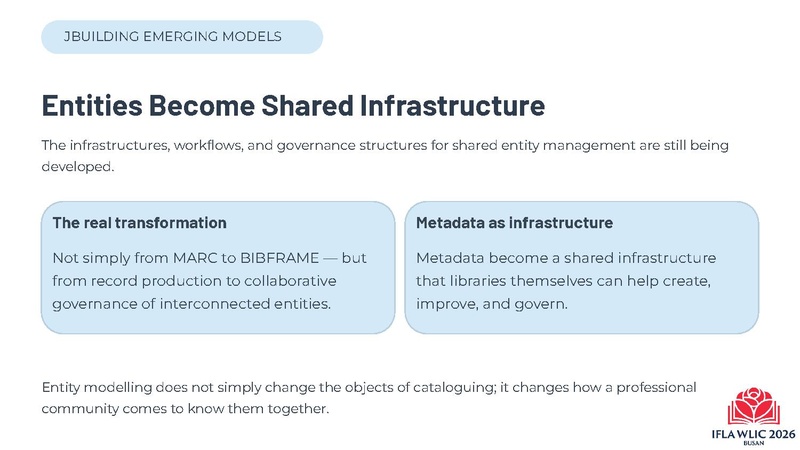 JBUILDING EMERGING MODELS

Entities Become Shared Infrastructure

The infrastructures, workflows, and governance structures for shared entity management are still being developed.

The real transformation

Not simply from MARC to BIBFRAME — but from record production to collaborative governance of interconnected entities.

Metadata as infrastructure

Metadata become a shared infrastructure that libraries themselves can help create, improve, and govern.

Entity modelling does not simply change the objects of cataloguing; it changes how a professional community comes to know them together.

IFLA WLIC 2026
BUSAN